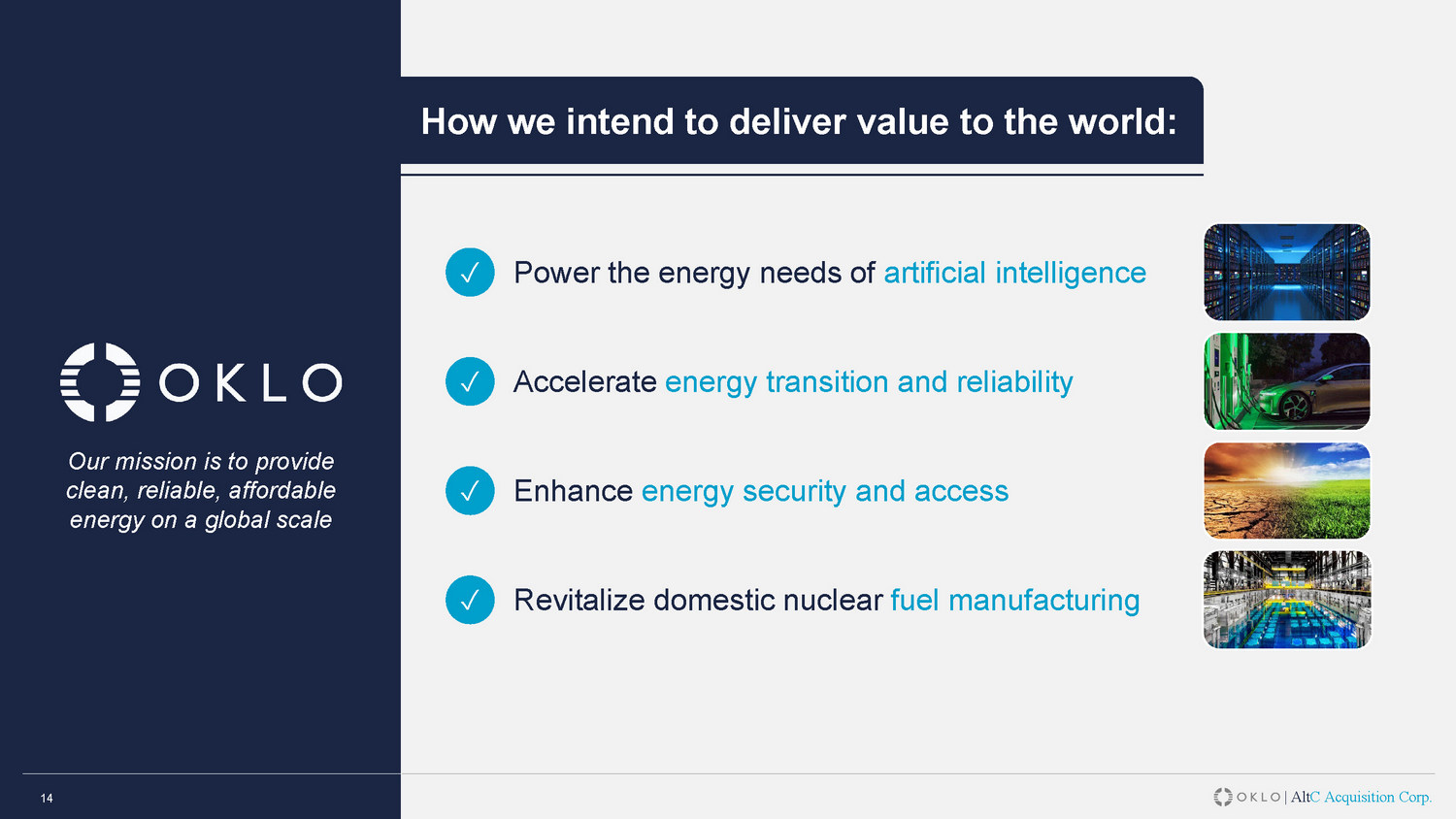 OKLO

Our mission is to provide clean, reliable, affordable energy on a global scale

How we intend to deliver value to the world:

✓ Power the energy needs of artificial intelligence

✓ Accelerate energy transition and reliability

✓ Enhance energy security and access

✓ Revitalize domestic nuclear fuel manufacturing

14

OKLO | AltC Acquisition Corp.